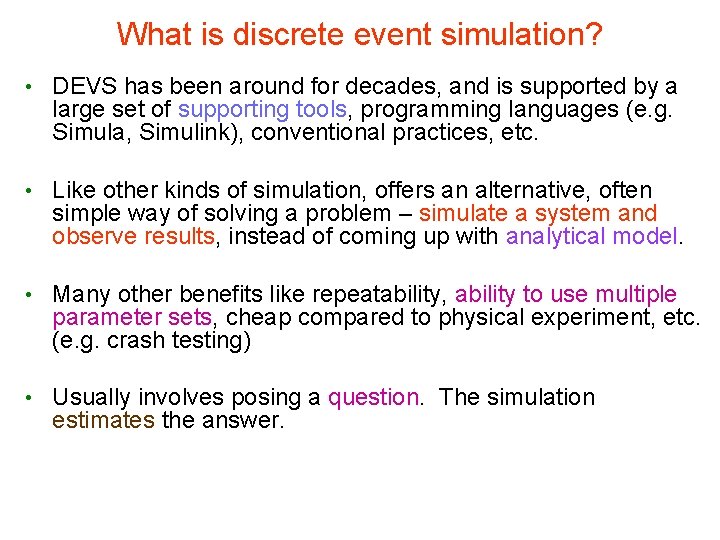 What is discrete event simulation?

• DEVS has been around for decades, and is supported by a large set of supporting tools, programming languages (e.g. Simula, Simulink), conventional practices, etc.

• Like other kinds of simulation, offers an alternative, often simple way of solving a problem – simulate a system and observe results, instead of coming up with analytical model.

• Many other benefits like repeatability, ability to use multiple parameter sets, cheap compared to physical experiment, etc. (e.g. crash testing)

• Usually involves posing a question. The simulation estimates the answer.